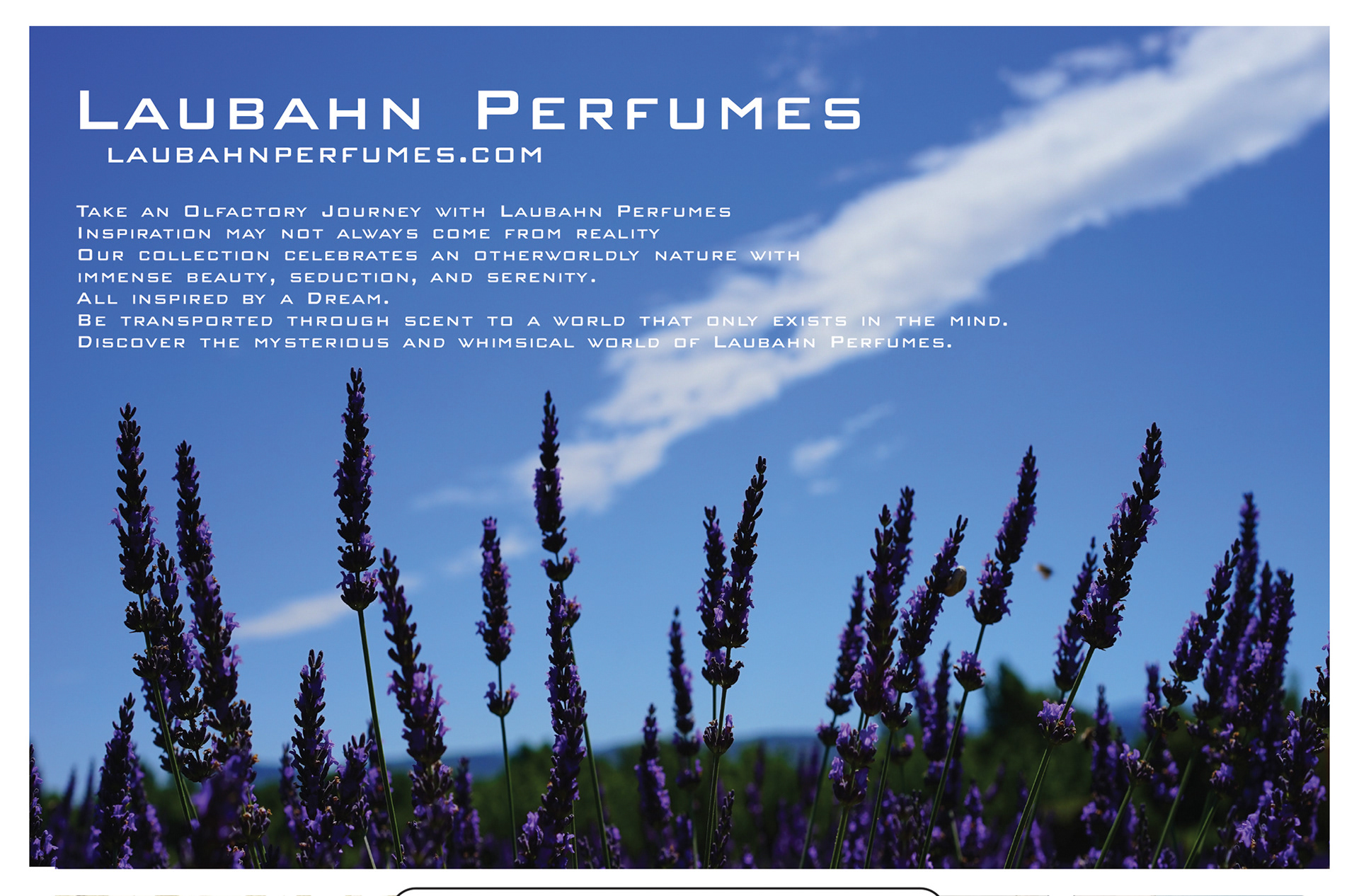 Laubahn Perfumes
laubahnperfumes.com

Take an Olfactory Journey with Laubahn Perfumes
Inspiration may not always come from reality
Our collection celebrates an otherworldly nature with immense beauty, seduction, and serenity.
All inspired by a Dream.
Be transported through scent to a world that only exists in the mind.
Discover the mysterious and whimsical world of Laubahn Perfumes.